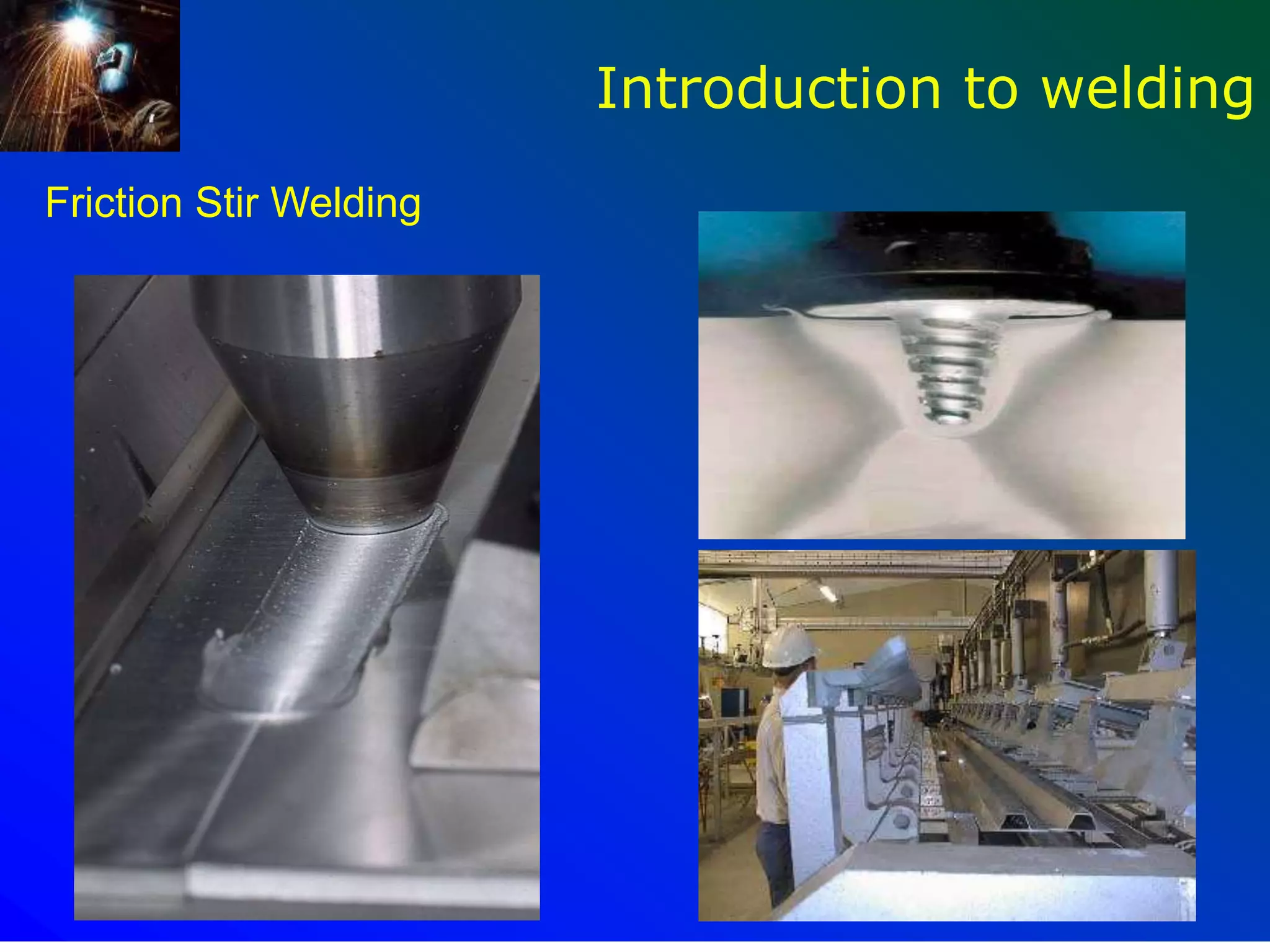 Introduction to welding

Friction Stir Welding